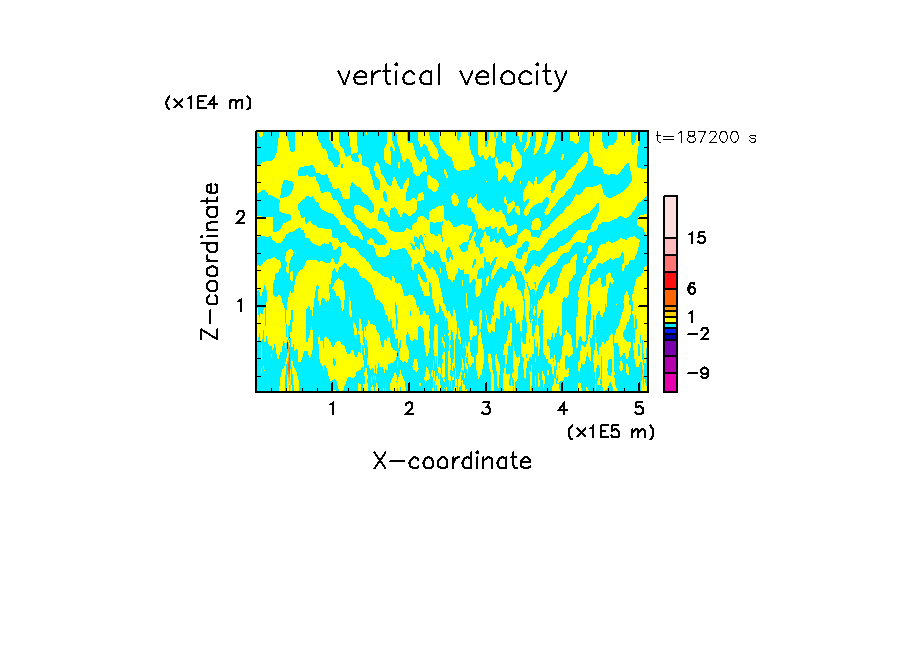 vertical velocity

(x1E4 m)

t=187200 s

Z-coordinate

2

1

15

6

1

−2

−9

1 2 3 4 5

(x1E5 m)

X-coordinate